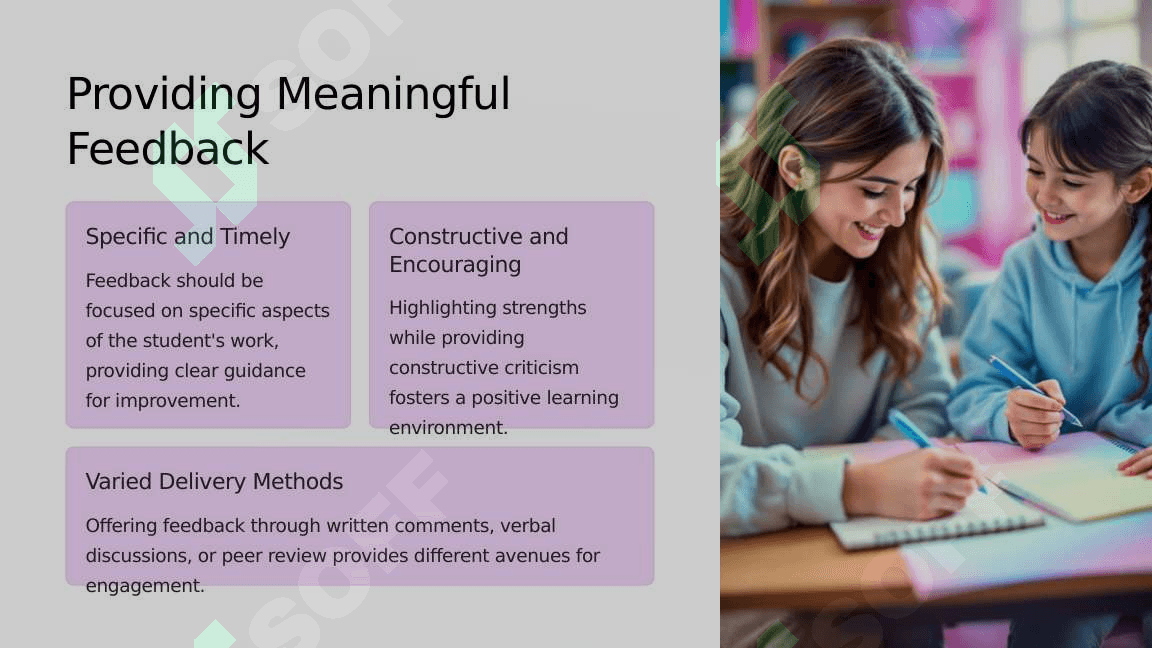 Providing Meaningful Feedback

Specific and Timely

Feedback should be focused on specific aspects of the student's work, providing clear guidance for improvement.

Constructive and Encouraging

Highlighting strengths while providing constructive criticism fosters a positive learning environment.

Varied Delivery Methods

Offering feedback through written comments, verbal discussions, or peer review provides different avenues for engagement.